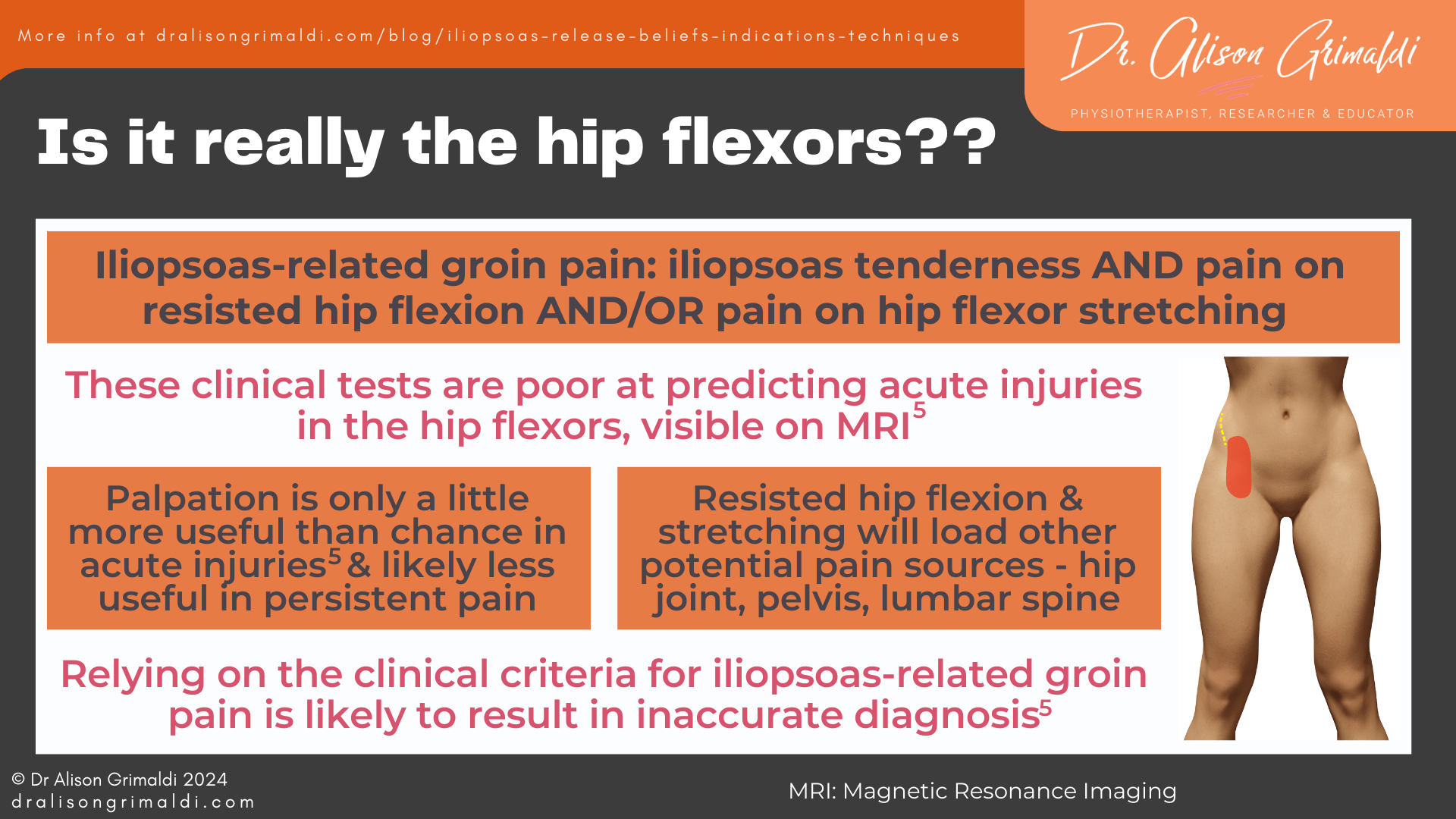 More info at dralisongrimaldi.com/blog/iliopsoas-release-beliefs-indications-techniques

Dr. Alison Grimaldi
PHYSIOTHERAPIST, RESEARCHER & EDUCATOR

Is it really the hip flexors??

Iliopsoas-related groin pain: iliopsoas tenderness AND pain on resisted hip flexion AND/OR pain on hip flexor stretching

These clinical tests are poor at predicting acute injuries in the hip flexors, visible on MRI$^5$

Palpation is only a little more useful than chance in acute injuries$^5$ & likely less useful in persistent pain

Resisted hip flexion & stretching will load other potential pain sources - hip joint, pelvis, lumbar spine

Relying on the clinical criteria for iliopsoas-related groin pain is likely to result in inaccurate diagnosis$^5$

© Dr Alison Grimaldi 2024
dralisongrimaldi.com

MRI: Magnetic Resonance Imaging